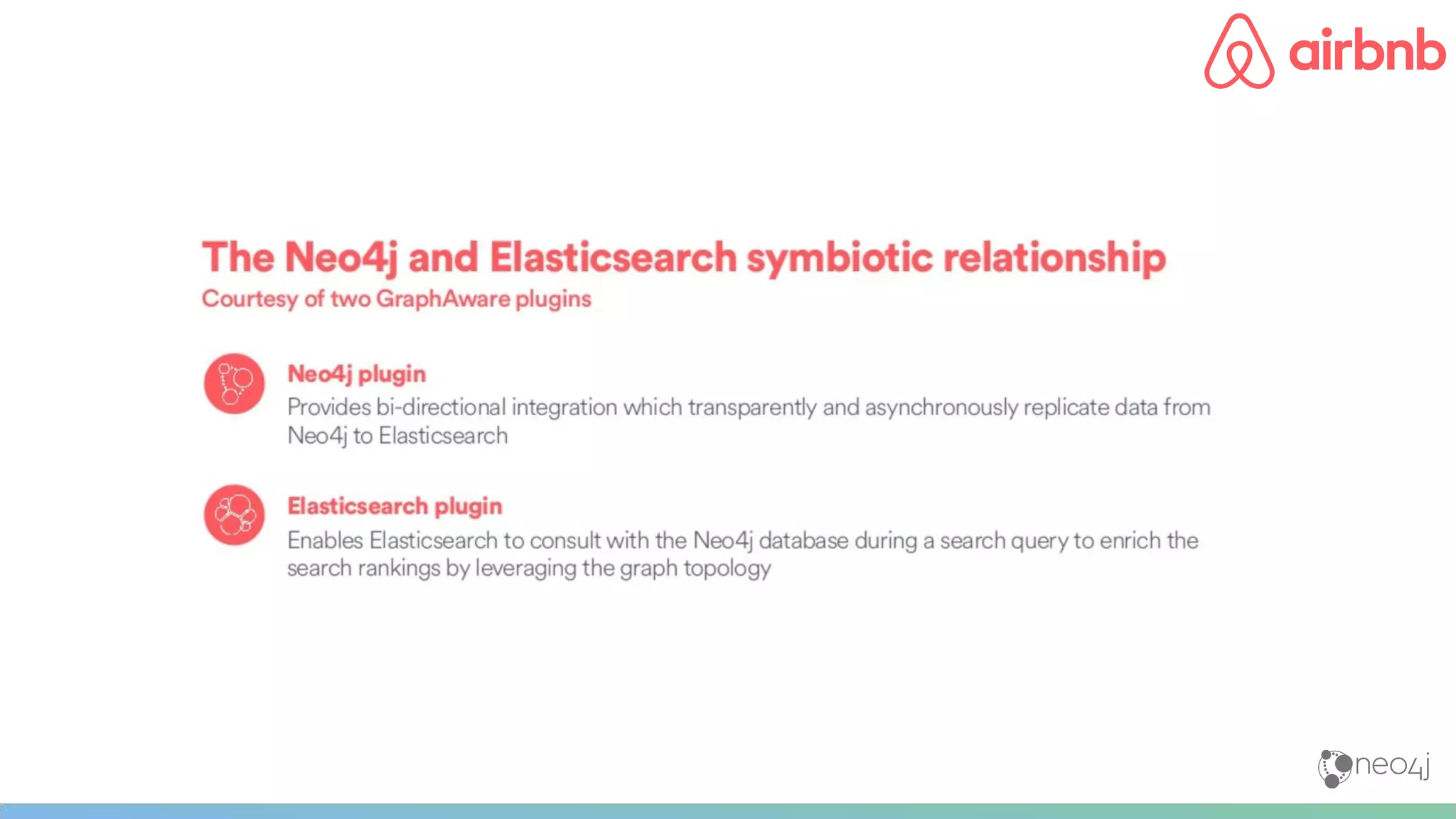 airbnb

The Neo4j and Elasticsearch symbiotic relationship
Courtesy of two GraphAware plugins

Neo4j plugin
Provides bi-directional integration which transparently and asynchronously replicate data from Neo4j to Elasticsearch

Elasticsearch plugin
Enables Elasticsearch to consult with the Neo4j database during a search query to enrich the search rankings by leveraging the graph topology

neo4j